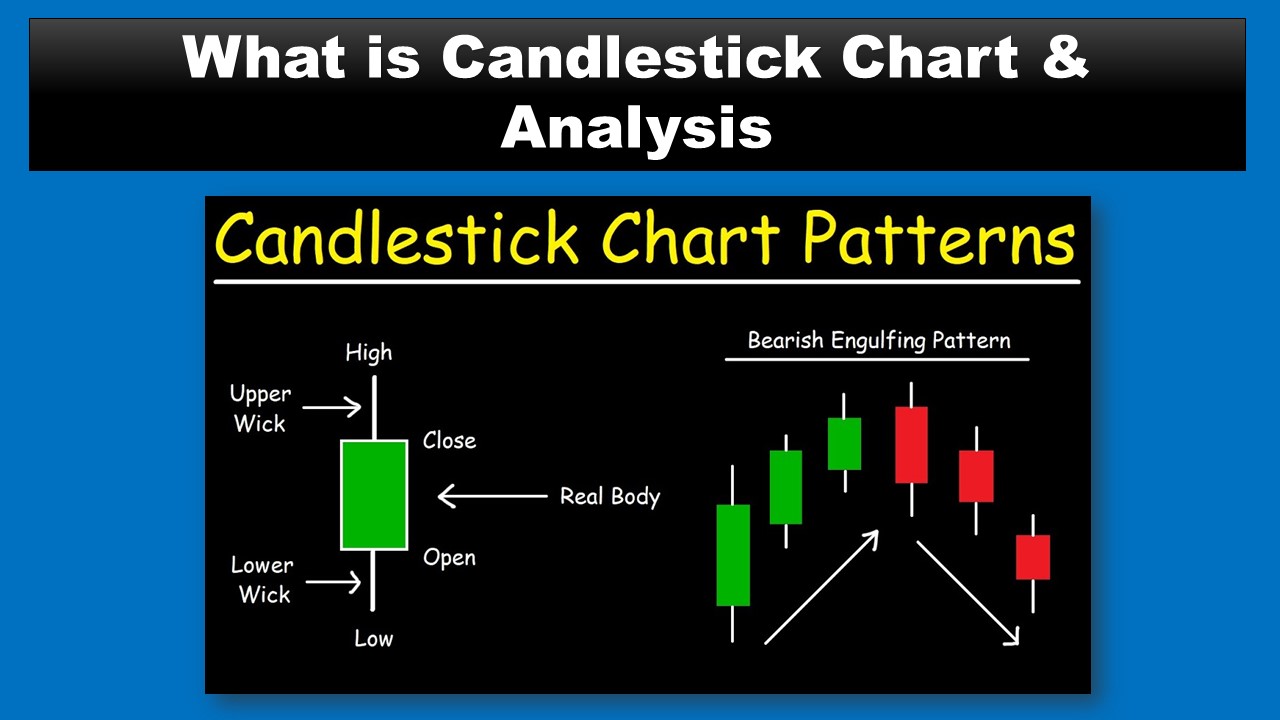 What is Candlestick Chart & Analysis

Candlestick Chart Patterns

High

Upper Wick

Close

Real Body

Open

Lower Wick

Low

Bearish Engulfing Pattern